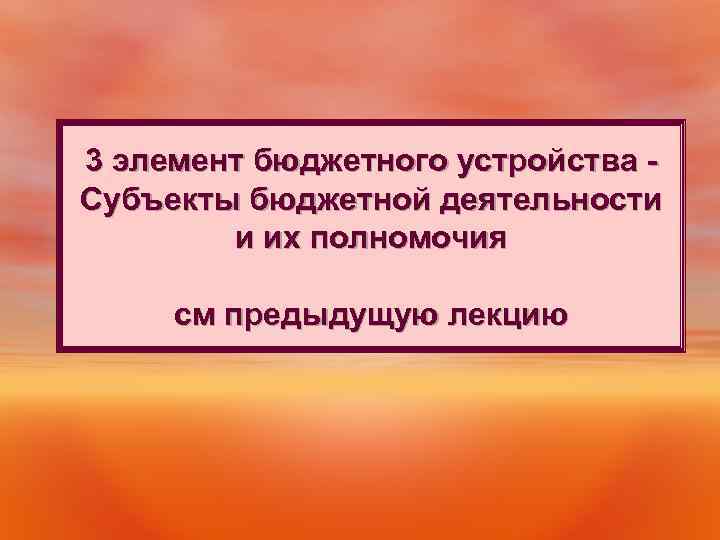 3 элемент бюджетного устройства - Субъекты бюджетной деятельности и их полномочия

см предыдущую лекцию